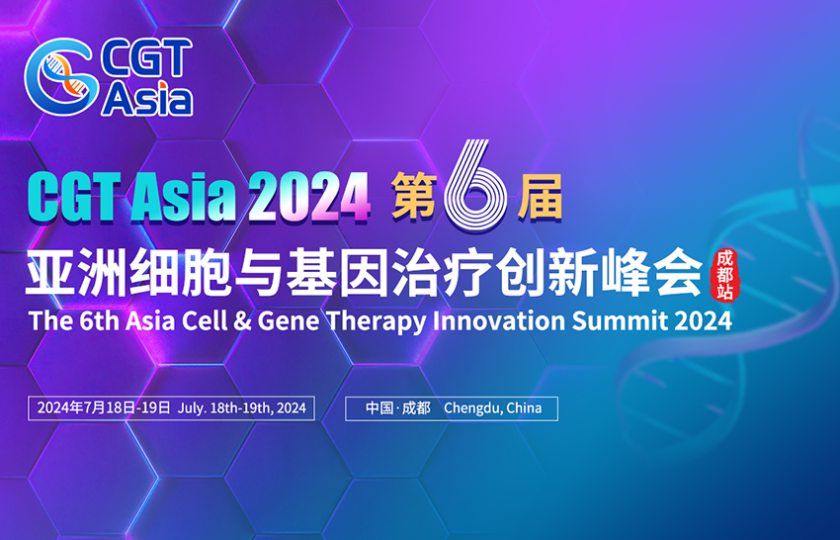 CGT Asia

CGT Asia 2024 第6届

亚洲细胞与基因治疗创新峰会 成都站

The 6th Asia Cell & Gene Therapy Innovation Summit 2024

2024年7月18日-19日 July. 18th-19th, 2024

中国·成都 Chengdu, China